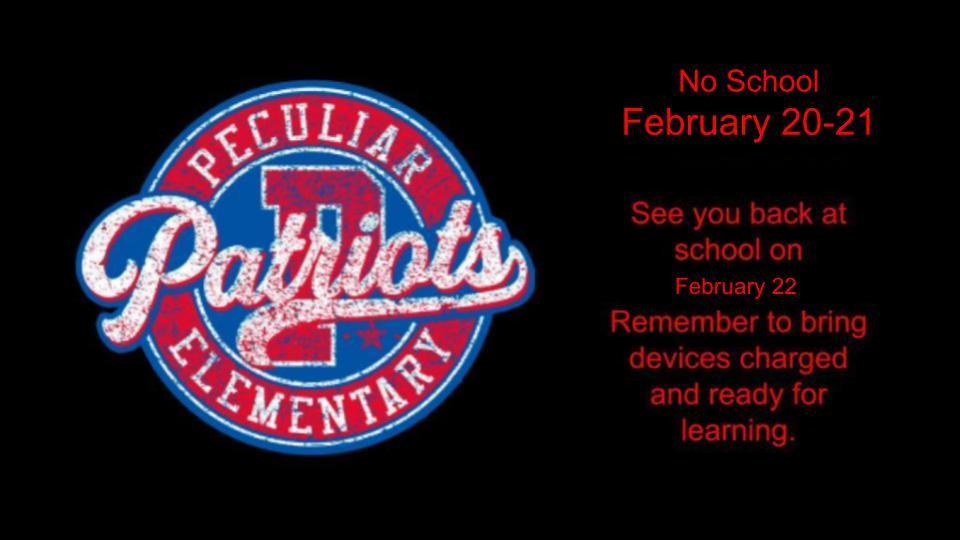 PECULIAR
P
Patriots
ELEMENTARY

No School
February 20-21

See you back at school on
February 22
Remember to bring devices charged and ready for learning.